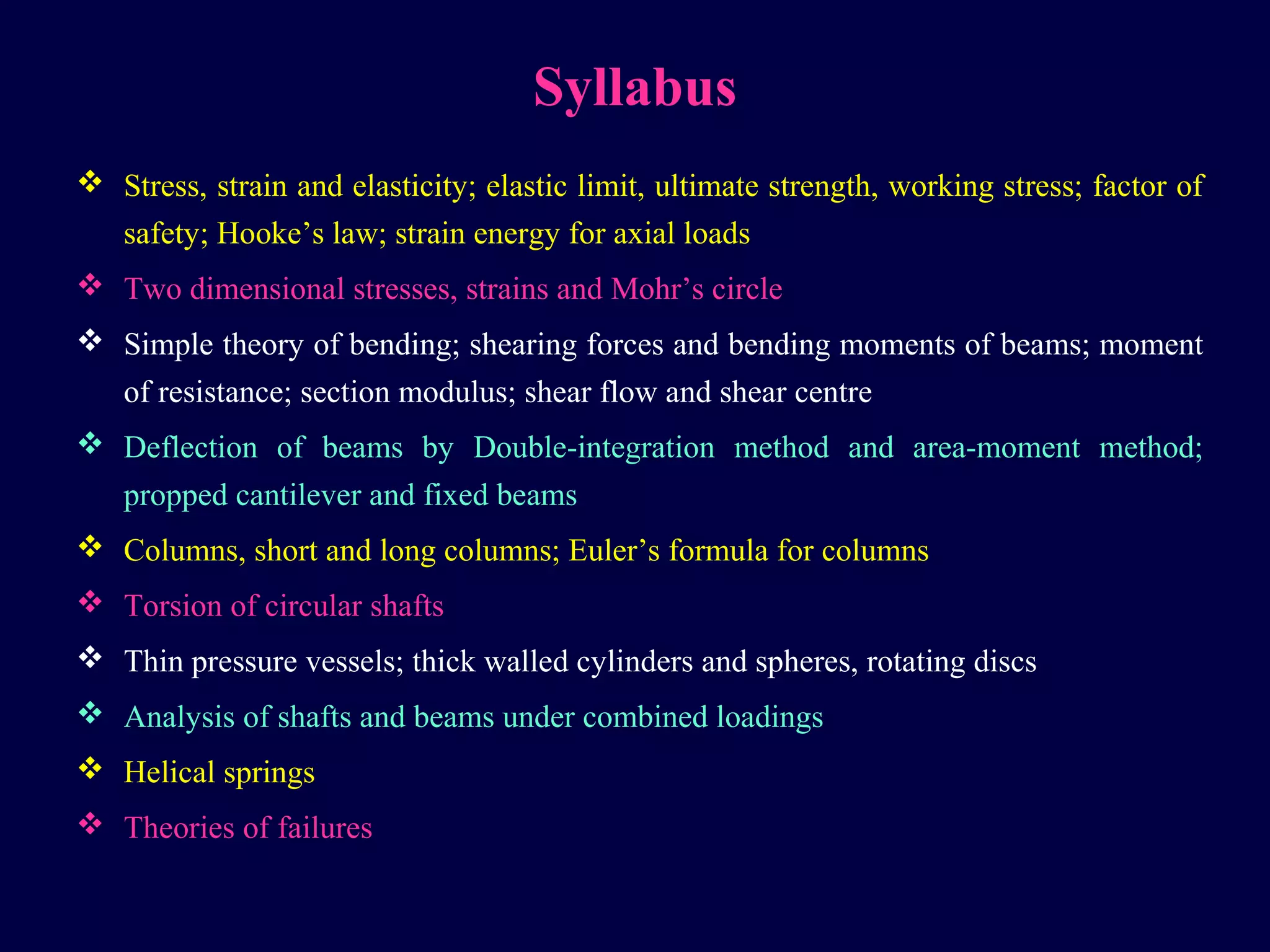 Syllabus

❖ Stress, strain and elasticity; elastic limit, ultimate strength, working stress; factor of safety; Hooke’s law; strain energy for axial loads

❖ Two dimensional stresses, strains and Mohr’s circle

❖ Simple theory of bending; shearing forces and bending moments of beams; moment of resistance; section modulus; shear flow and shear centre

❖ Deflection of beams by Double-integration method and area-moment method; propped cantilever and fixed beams

❖ Columns, short and long columns; Euler’s formula for columns

❖ Torsion of circular shafts

❖ Thin pressure vessels; thick walled cylinders and spheres, rotating discs

❖ Analysis of shafts and beams under combined loadings

❖ Helical springs

❖ Theories of failures